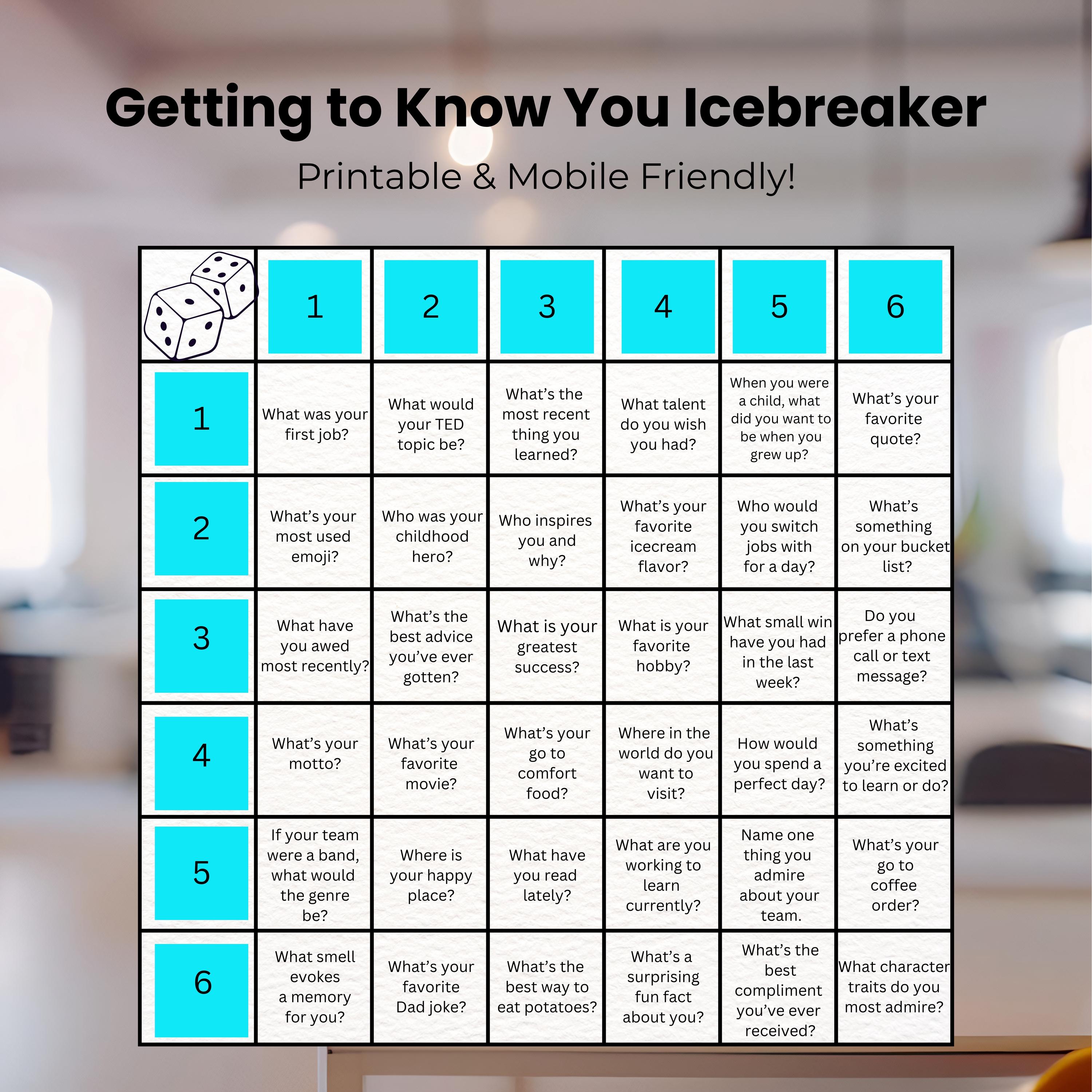 Getting to Know You Icebreaker

Printable & Mobile Friendly!

| | 1 | 2 | 3 | 4 | 5 | 6 |
|---|---|---|---|---|---|---|
| 1 | What was your first job? | What would your TED topic be? | What's the most recent thing you learned? | What talent do you wish you had? | When you were a child, what did you want to be when you grew up? | What's your favorite quote? |
| 2 | What's your most used emoji? | Who was your childhood hero? | Who inspires you and why? | What's your favorite icecream flavor? | Who would you switch jobs with for a day? | What's something on your bucket list? |
| 3 | What have you awed most recently? | What's the best advice you've ever gotten? | What is your greatest success? | What is your favorite hobby? | What small win have you had in the last week? | Do you prefer a phone call or text message? |
| 4 | What's your motto? | What's your favorite movie? | What's your go to comfort food? | Where in the world do you want to visit? | How would you spend a perfect day? | What's something you're excited to learn or do? |
| 5 | If your team were a band, what would the genre be? | Where is your happy place? | What have you read lately? | What are you working to learn currently? | Name one thing you admire about your team. | What's your go to coffee order? |
| 6 | What smell evokes a memory for you? | What's your favorite Dad joke? | What's the best way to eat potatoes? | What's a surprising fun fact about you? | What's the best compliment you've ever received? | What character traits do you most admire? |